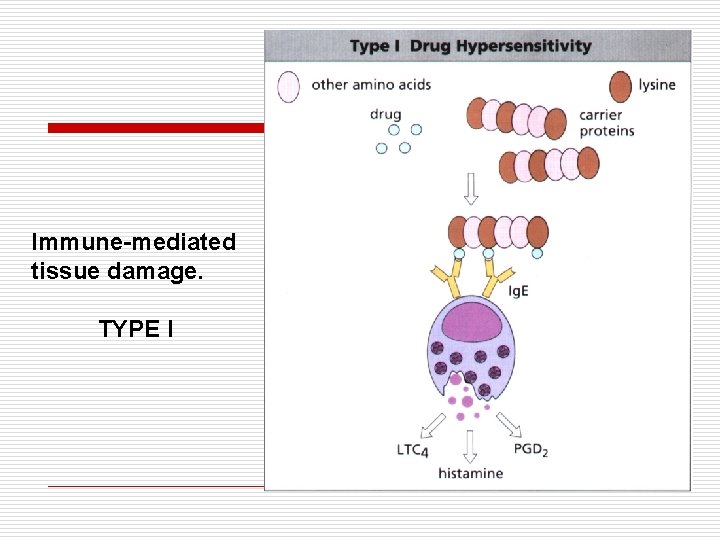 Immune-mediated tissue damage.

TYPE I

Type I Drug Hypersensitivity

other amino acids

lysine

drug

carrier proteins

IgE

$LTC_4$

histamine

$PGD_2$